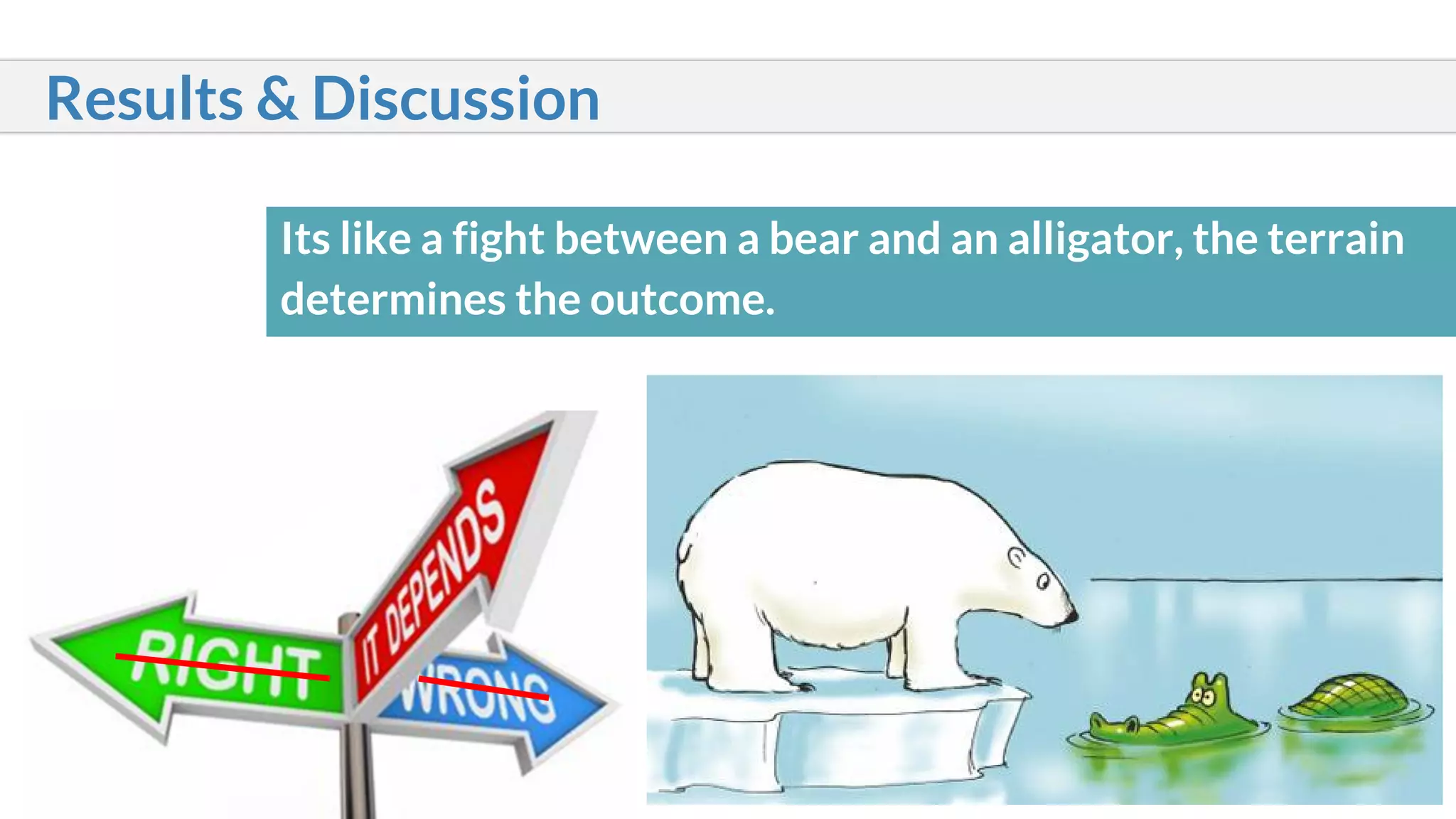 Results & Discussion

Its like a fight between a bear and an alligator, the terrain determines the outcome.

RIGHT

IT DEPENDS

WRONG